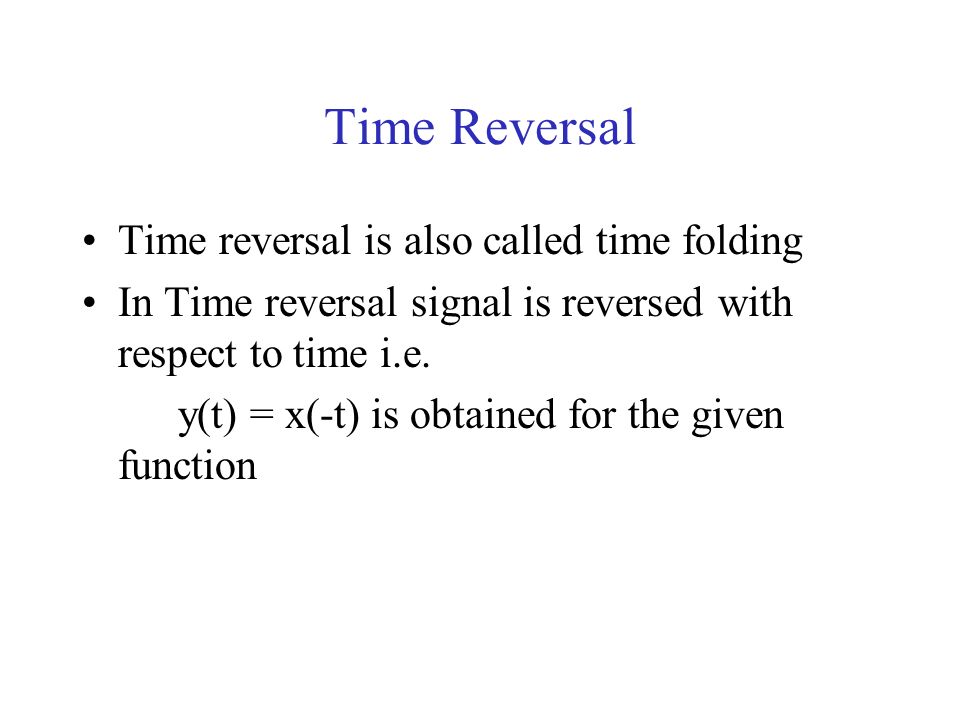 Time Reversal

• Time reversal is also called time folding
• In Time reversal signal is reversed with respect to time i.e.
$y(t) = x(-t)$ is obtained for the given function